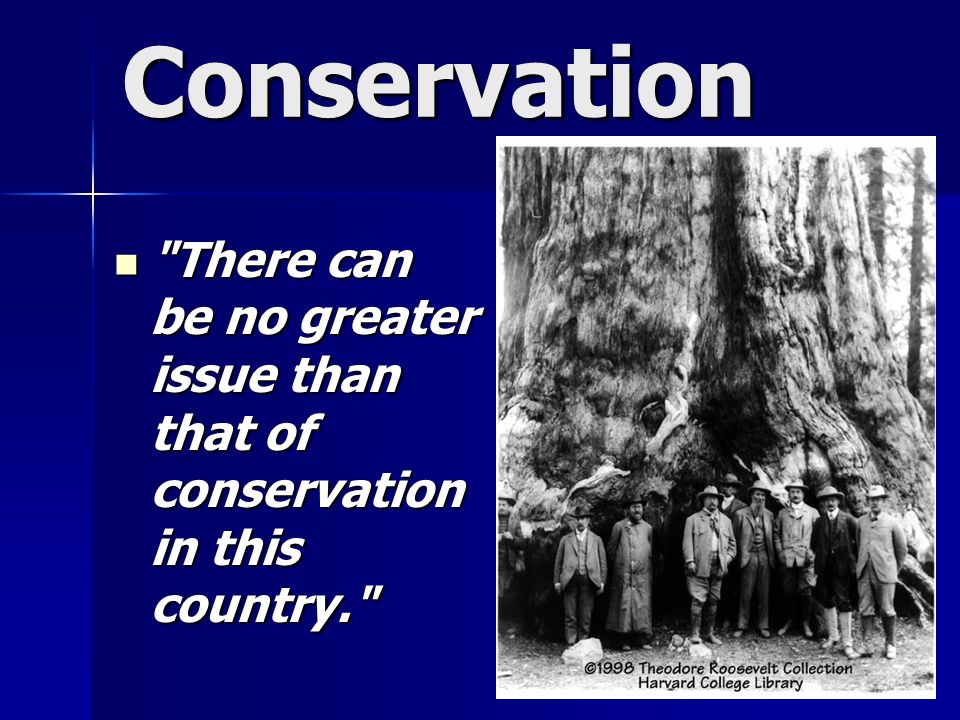 Conservation

"There can be no greater issue than that of conservation in this country."

©1998 Theodore Roosevelt Collection
Harvard College Library